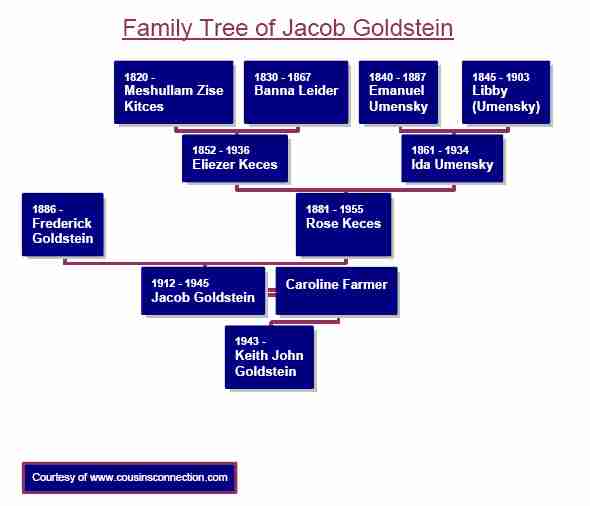 Family Tree of Jacob Goldstein

1820 -
Meshullam Zise Kitces

1830 - 1867
Banna Leider

1840 - 1887
Emanuel Umensky

1845 - 1903
Libby (Umensky)

1852 - 1936
Eliezer Keces

1861 - 1934
Ida Umensky

1886 -
Frederick Goldstein

1881 - 1955
Rose Keces

1912 - 1945
Jacob Goldstein

Caroline Farmer

1943 -
Keith John Goldstein

Courtesy of www.cousinsconnection.com